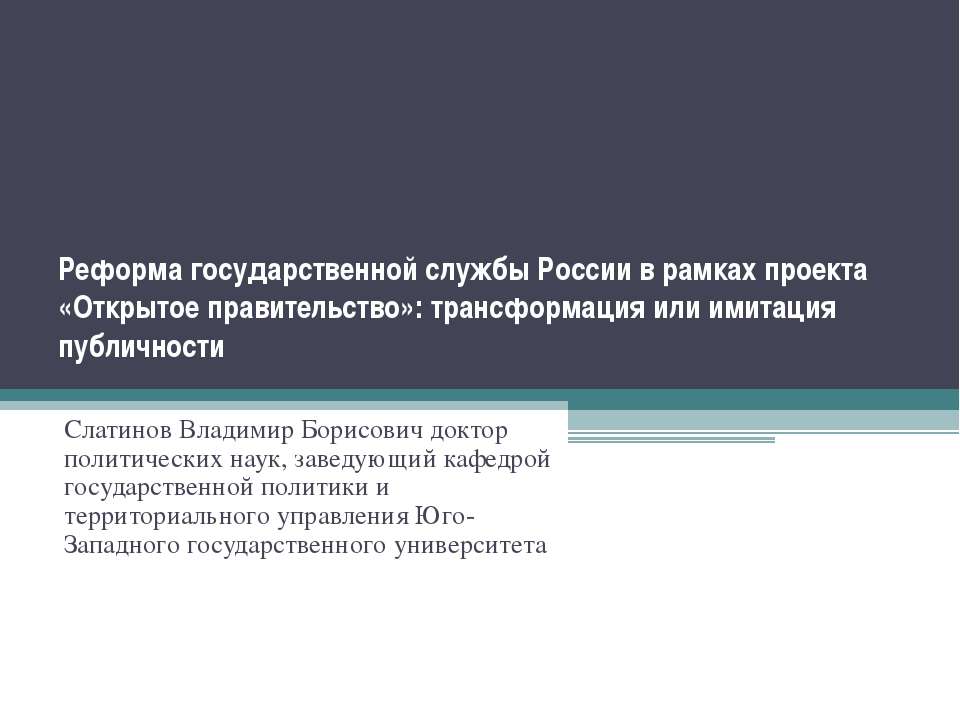 Реформа государственной службы России в рамках проекта «Открытое правительство»: трансформация или имитация публичности

Слатинов Владимир Борисович доктор политических наук, заведующий кафедрой государственной политики и территориального управления Юго-Западного государственного университета